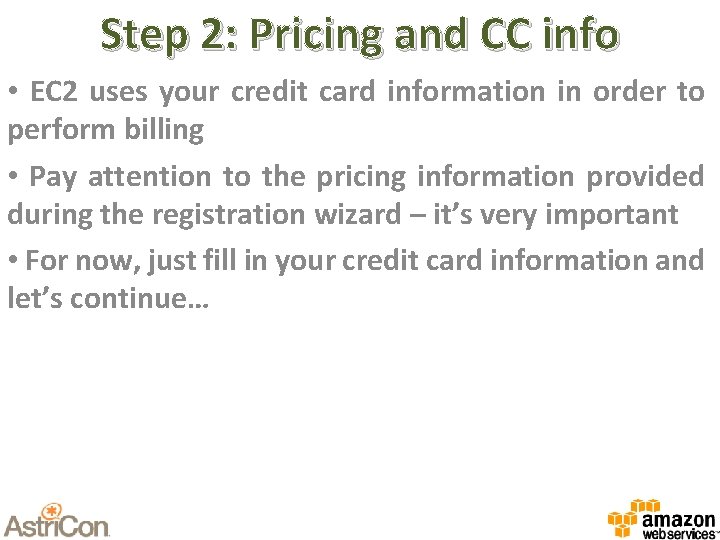 Step 2: Pricing and CC info

• EC2 uses your credit card information in order to perform billing

• Pay attention to the pricing information provided during the registration wizard – it's very important

• For now, just fill in your credit card information and let's continue…

AstriCon

amazon webservices™